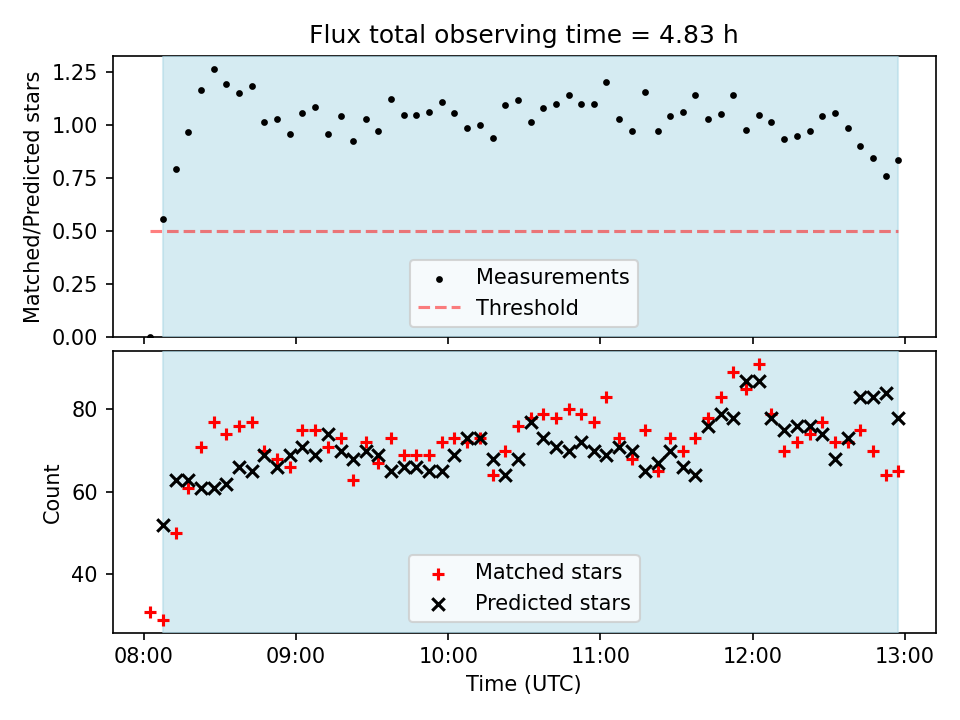 Flux total observing time = 4.83 h

Matched/Predicted stars

1.25
1.00
0.75
0.50
0.25
0.00

Measurements
Threshold

Count

80
60
40

Matched stars
Predicted stars

08:00
09:00
10:00
11:00
12:00
13:00

Time (UTC)